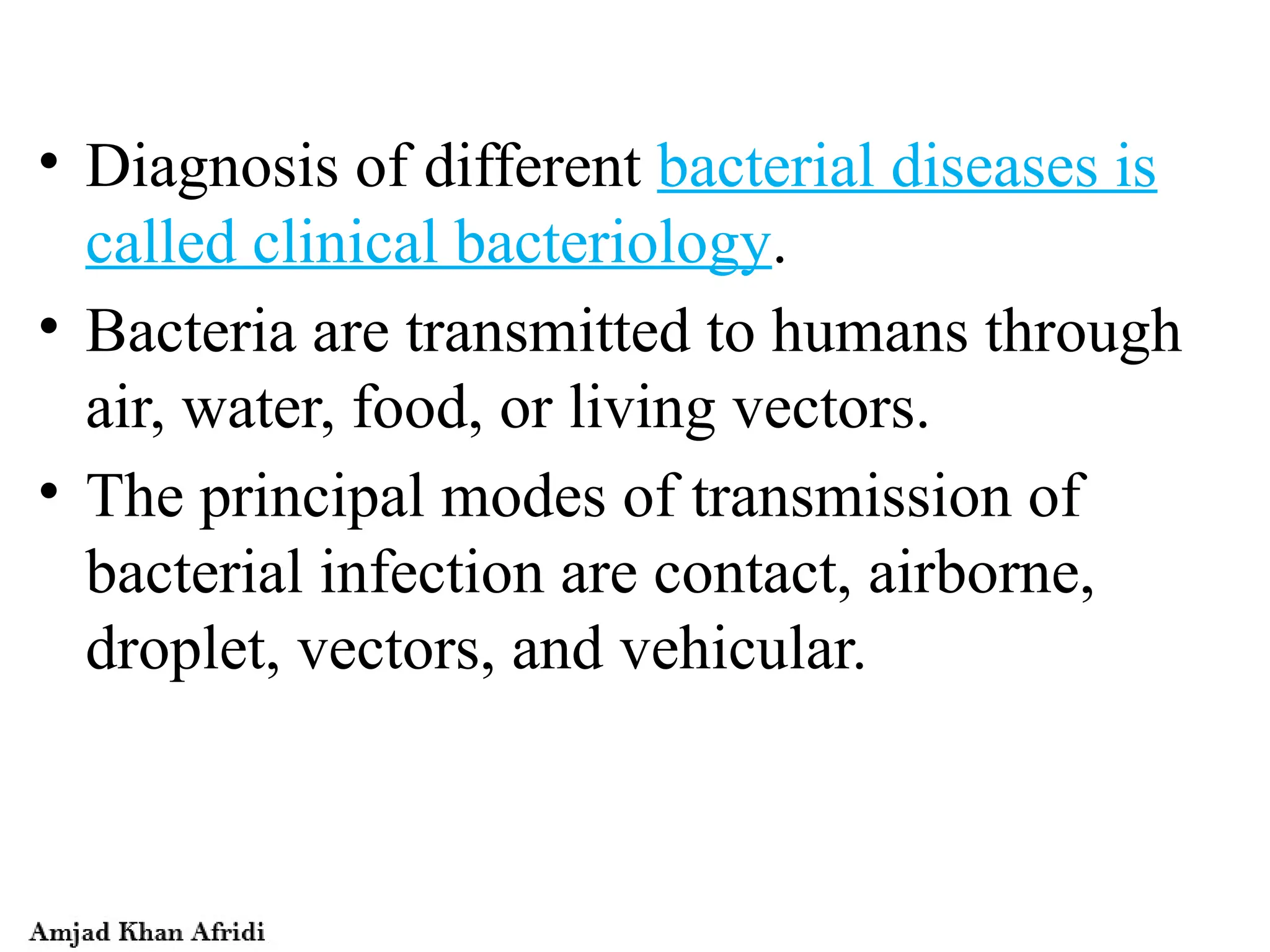 • Diagnosis of different bacterial diseases is called clinical bacteriology.

• Bacteria are transmitted to humans through air, water, food, or living vectors.

• The principal modes of transmission of bacterial infection are contact, airborne, droplet, vectors, and vehicular.

Amjad Khan Afridi